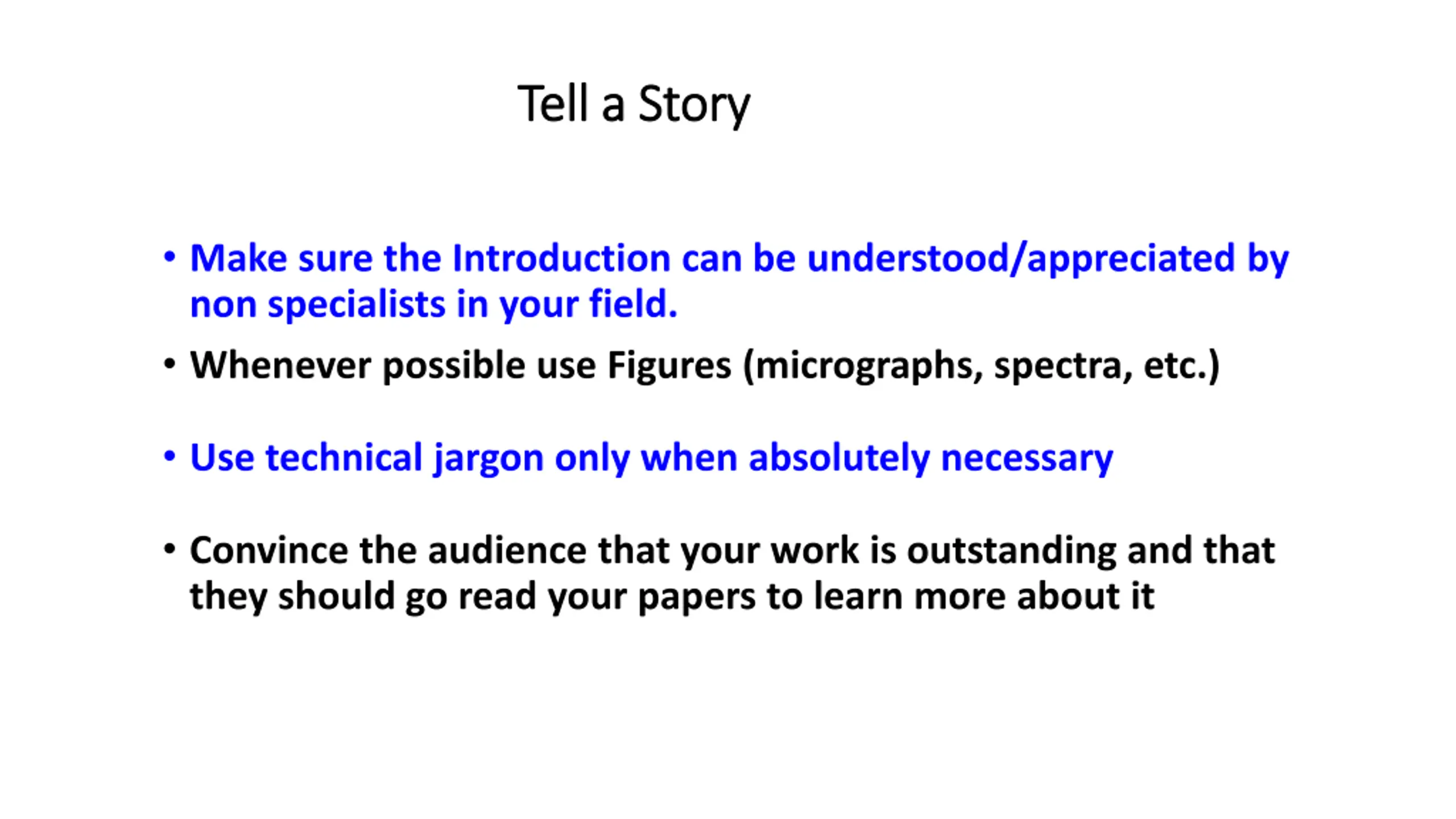 Tell a Story

• Make sure the Introduction can be understood/appreciated by non specialists in your field.

• Whenever possible use Figures (micrographs, spectra, etc.)

• Use technical jargon only when absolutely necessary

• Convince the audience that your work is outstanding and that they should go read your papers to learn more about it